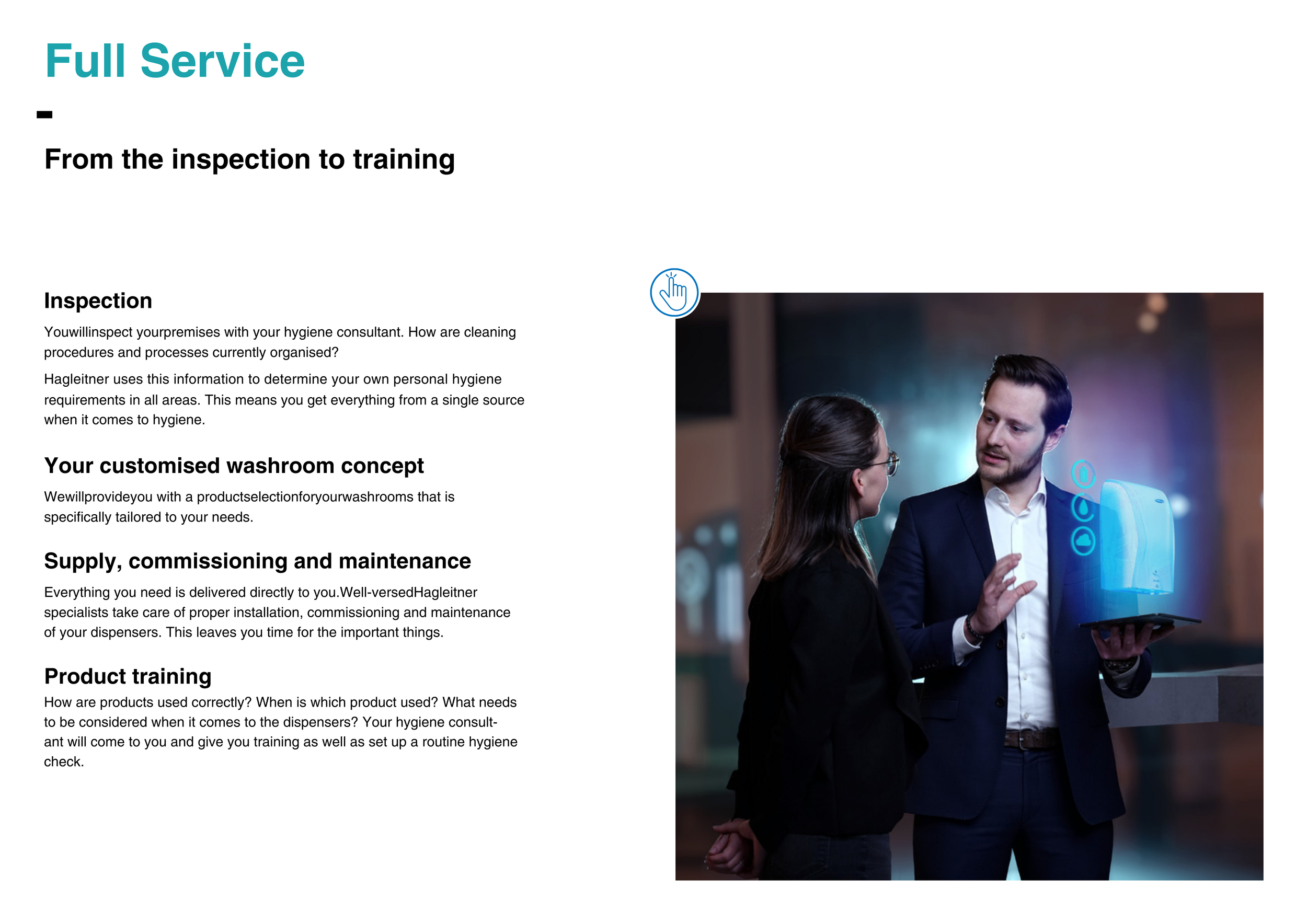 Full Service

From the inspection to training

Inspection

Youwillinspect yourpremises with your hygiene consultant. How are cleaning procedures and processes currently organised?

Hagleitner uses this information to determine your own personal hygiene requirements in all areas. This means you get everything from a single source when it comes to hygiene.

Your customised washroom concept

Wewillprovideyou with a productselectionforyourwashrooms that is specifically tailored to your needs.

Supply, commissioning and maintenance

Everything you need is delivered directly to you.Well-versedHagleitner specialists take care of proper installation, commissioning and maintenance of your dispensers. This leaves you time for the important things.

Product training

How are products used correctly? When is which product used? What needs to be considered when it comes to the dispensers? Your hygiene consultant will come to you and give you training as well as set up a routine hygiene check.